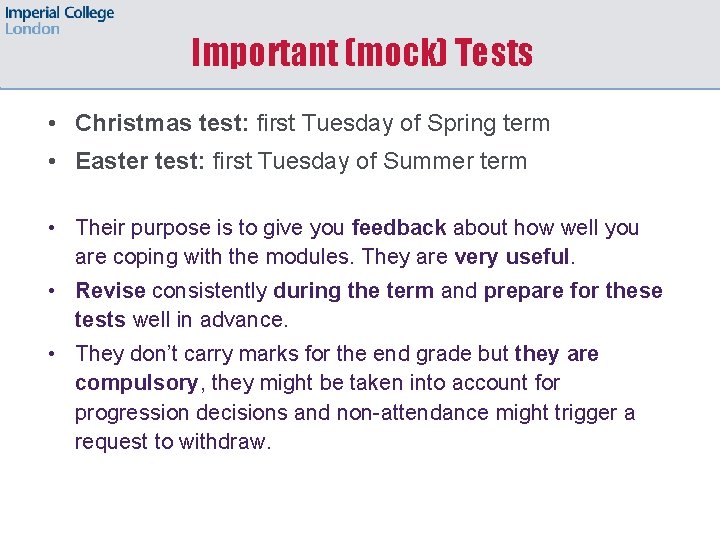 Imperial College
London

Important (mock) Tests

• Christmas test: first Tuesday of Spring term
• Easter test: first Tuesday of Summer term

• Their purpose is to give you feedback about how well you are coping with the modules. They are very useful.
• Revise consistently during the term and prepare for these tests well in advance.
• They don't carry marks for the end grade but they are compulsory, they might be taken into account for progression decisions and non-attendance might trigger a request to withdraw.